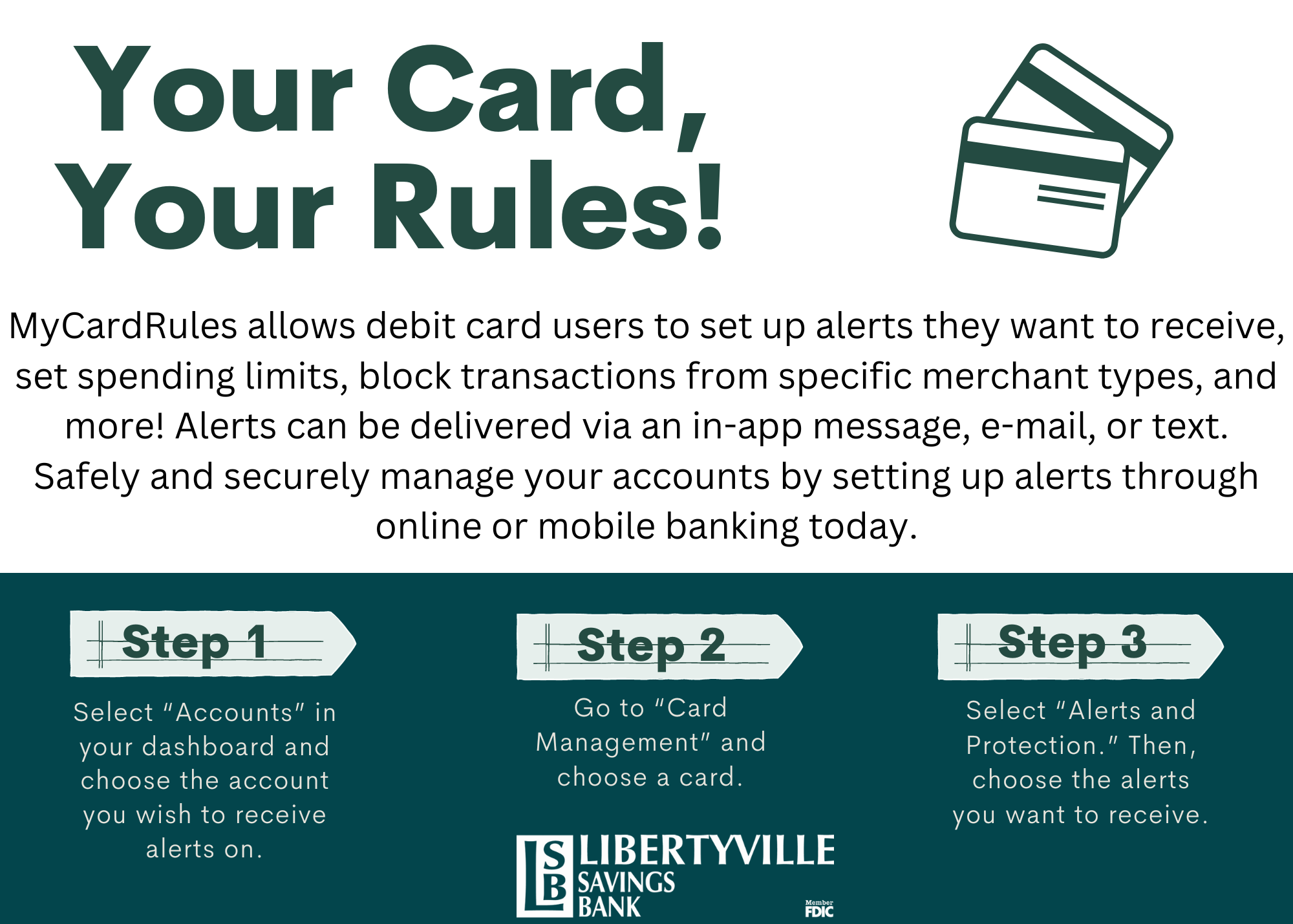 Your Card, Your Rules!

MyCardRules allows debit card users to set up alerts they want to receive, set spending limits, block transactions from specific merchant types, and more! Alerts can be delivered via an in-app message, e-mail, or text. Safely and securely manage your accounts by setting up alerts through online or mobile banking today.

Step 1

Select "Accounts" in your dashboard and choose the account you wish to receive alerts on.

Step 2

Go to "Card Management" and choose a card.

Step 3

Select "Alerts and Protection." Then, choose the alerts you want to receive.

LSB LIBERTYVILLE SAVINGS BANK

Member FDIC